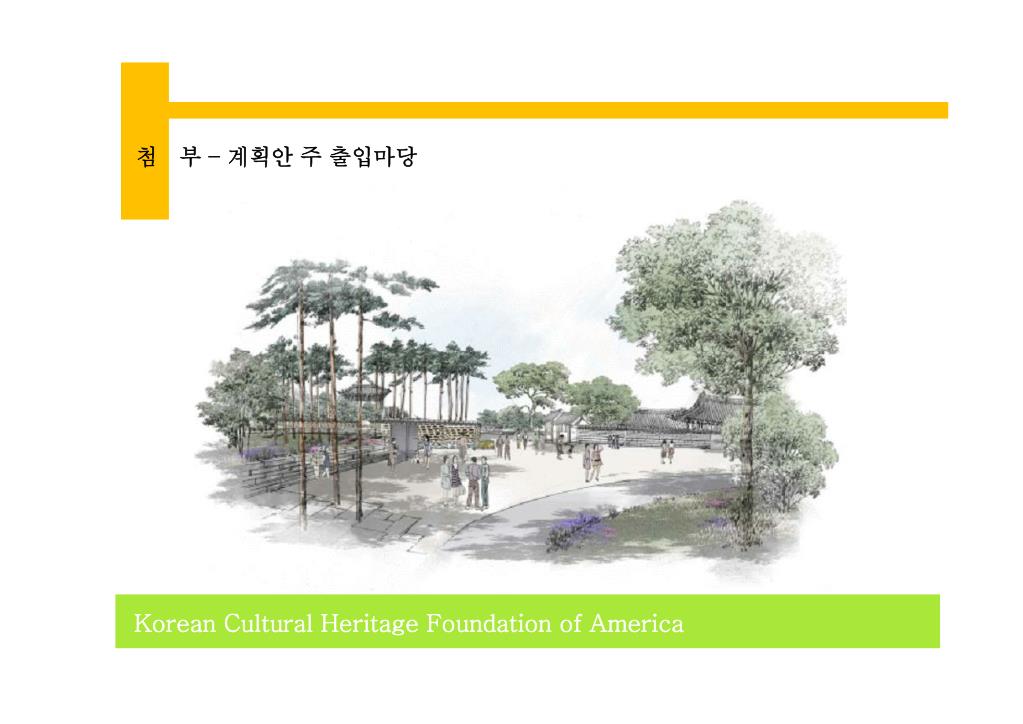 첨 부 – 계획안 주 출입마당

Korean Cultural Heritage Foundation of America